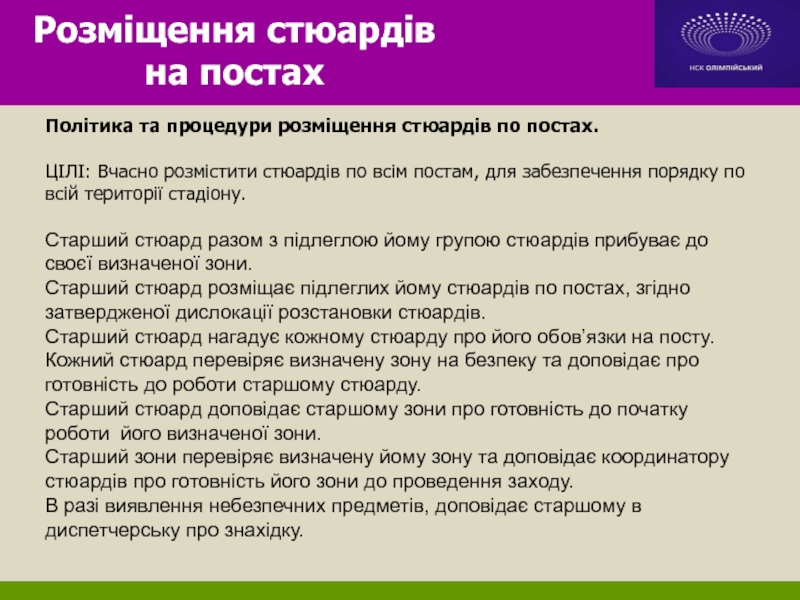 Розміщення стюардів на постах

НСК ОЛІМПІЙСЬКИЙ

Політика та процедури розміщення стюардів по постах.

ЦІЛІ: Вчасно розмістити стюардів по всім постам, для забезпечення порядку по всій території стадіону.

Старший стюард разом з підлеглою йому групою стюардів прибуває до своєї визначеної зони.
Старший стюард розміщає підлеглих йому стюардів по постах, згідно затвердженої дислокації розстановки стюардів.
Старший стюард нагадує кожному стюарду про його обов'язки на посту.
Кожний стюард перевіряє визначену зону на безпеку та доповідає про готовність до роботи старшому стюарду.
Старший стюард доповідає старшому зони про готовність до початку роботи його визначеної зони.
Старший зони перевіряє визначену йому зону та доповідає координатору стюардів про готовність його зони до проведення заходу.
В разі виявлення небезпечних предметів, доповідає старшому в диспетчерську про знахідку.